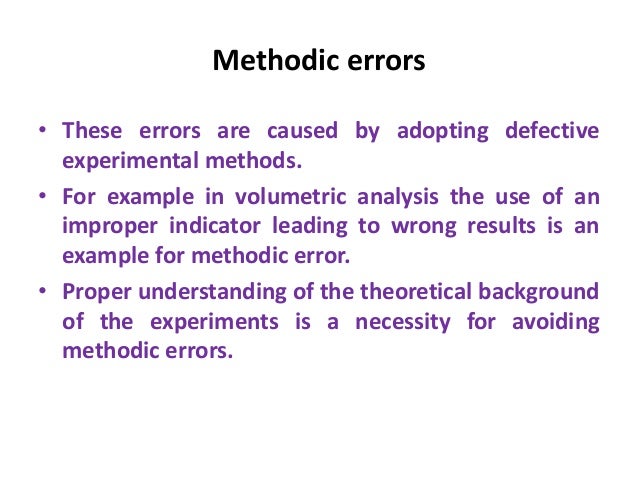 Methodic errors

• These errors are caused by adopting defective experimental methods.

• For example in volumetric analysis the use of an improper indicator leading to wrong results is an example for methodic error.

• Proper understanding of the theoretical background of the experiments is a necessity for avoiding methodic errors.